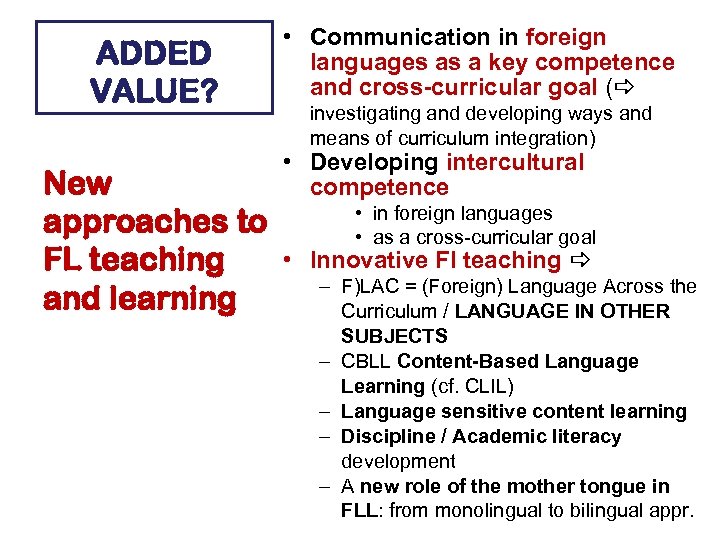 ADDED VALUE?

New approaches to FL teaching and learning

• Communication in foreign languages as a key competence and cross-curricular goal (⇨ investigating and developing ways and means of curriculum integration)
• Developing intercultural competence
  • in foreign languages
  • as a cross-curricular goal
• Innovative Fl teaching ⇨
  – F)LAC = (Foreign) Language Across the Curriculum / LANGUAGE IN OTHER SUBJECTS
  – CBLL Content-Based Language Learning (cf. CLIL)
  – Language sensitive content learning
  – Discipline / Academic literacy development
  – A new role of the mother tongue in FLL: from monolingual to bilingual appr.